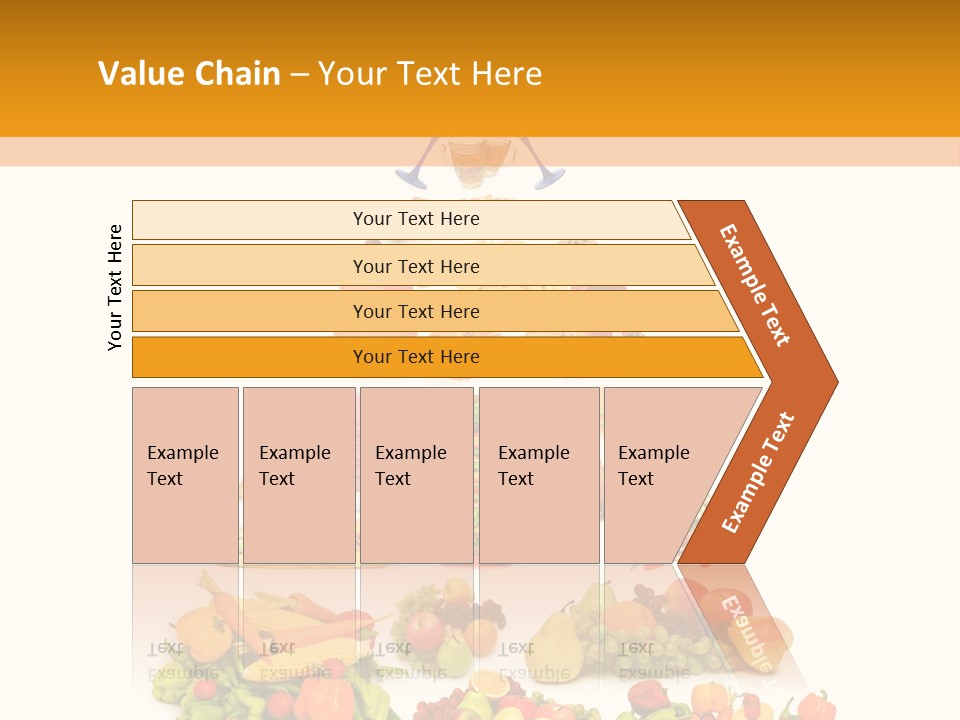 Value Chain – Your Text Here

Your Text Here

Your Text Here

Your Text Here

Your Text Here

Your Text Here

Example Text

Example Text

Example Text

Example Text

Example Text

Example Text

Example Text